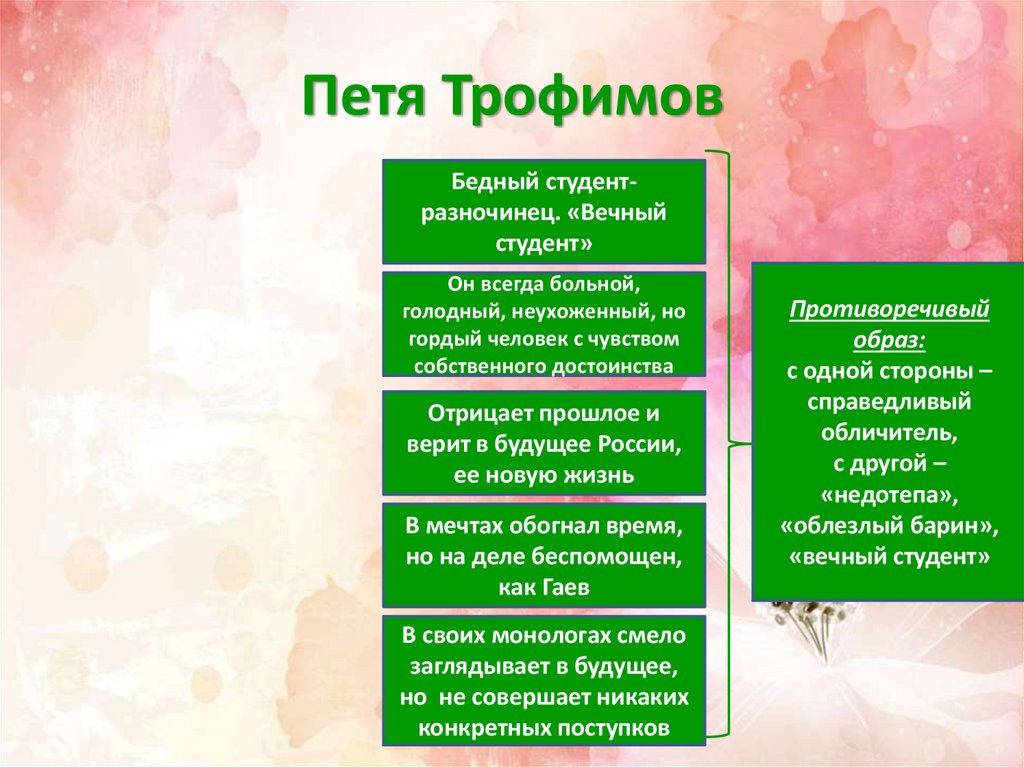 Петя Трофимов

Бедный студент-разночинец. «Вечный студент»

Он всегда больной, голодный, неухоженный, но гордый человек с чувством собственного достоинства

Отрицает прошлое и верит в будущее России, ее новую жизнь

В мечтах обогнал время, но на деле беспомощен, как Гаев

В своих монологах смело заглядывает в будущее, но не совершает никаких конкретных поступков

Противоречивый образ:
с одной стороны – справедливый обличитель,
с другой – «недотепа», «облезлый барин», «вечный студент»